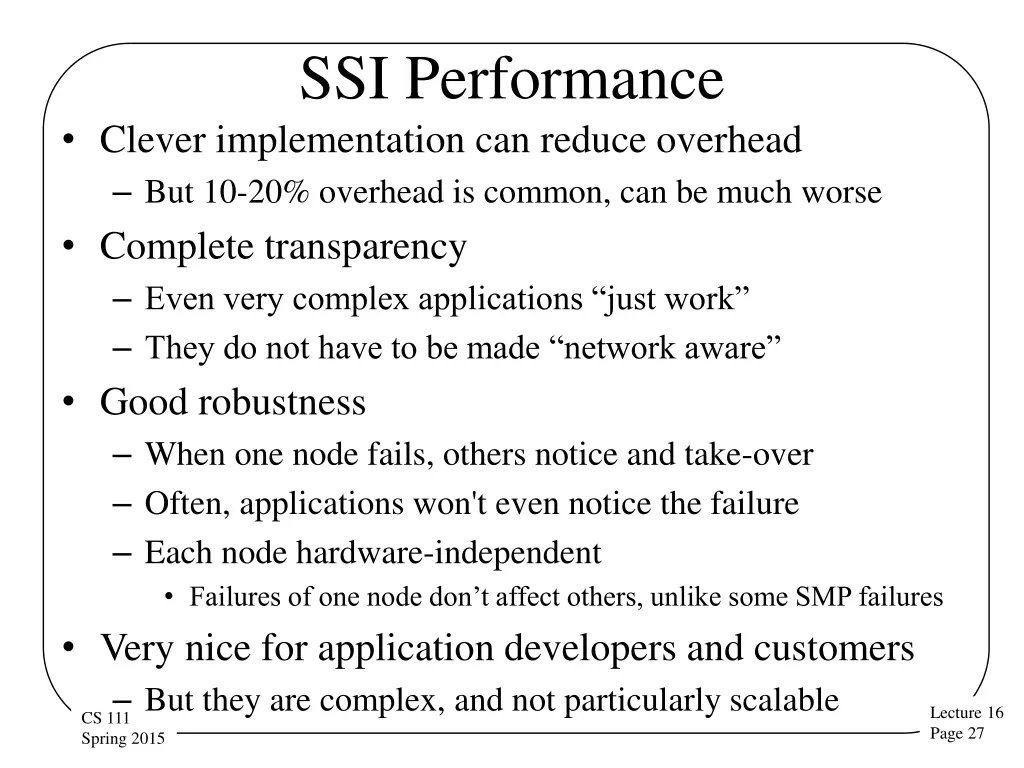 SSI Performance

• Clever implementation can reduce overhead
– But 10-20% overhead is common, can be much worse
• Complete transparency
– Even very complex applications “just work”
– They do not have to be made “network aware”
• Good robustness
– When one node fails, others notice and take-over
– Often, applications won't even notice the failure
– Each node hardware-independent
• Failures of one node don’t affect others, unlike some SMP failures
• Very nice for application developers and customers
– But they are complex, and not particularly scalable

CS 111
Spring 2015

Lecture 16
Page 27